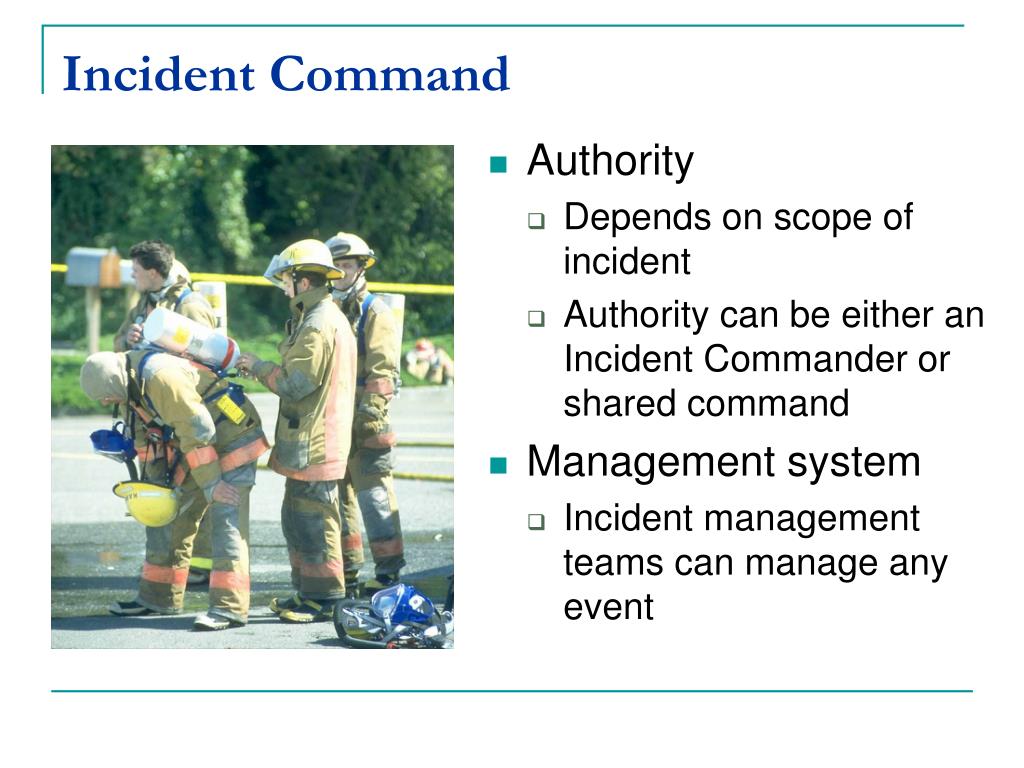 Incident Command

- Authority
  - Depends on scope of incident
  - Authority can be either an Incident Commander or shared command
- Management system
  - Incident management teams can manage any event